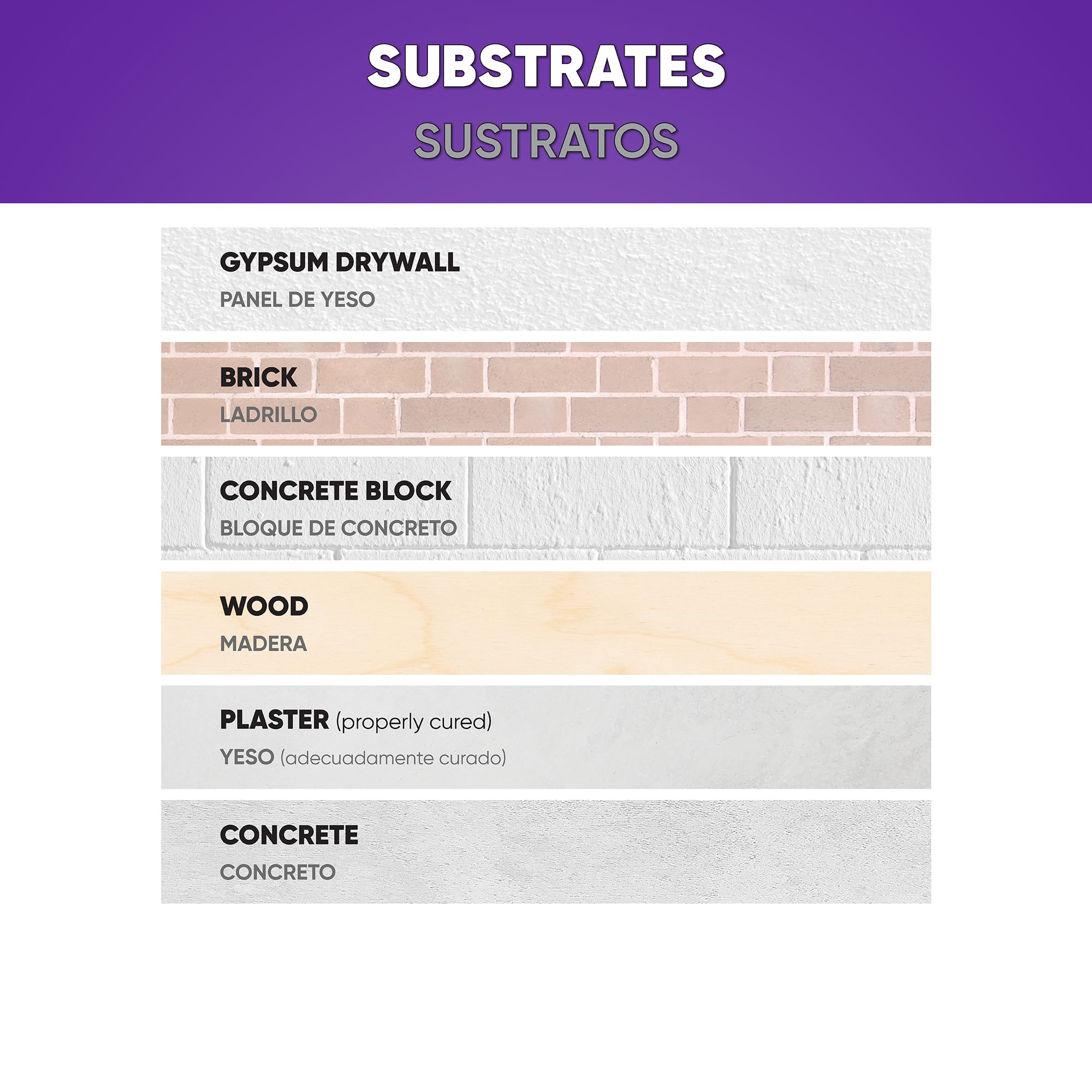 SUBSTRATES
SUSTRATOS

GYPSUM DRYWALL
PANEL DE YESO

BRICK
LADRILLO

CONCRETE BLOCK
BLOQUE DE CONCRETO

WOOD
MADERA

PLASTER (properly cured)
YESO (adecuadamente curado)

CONCRETE
CONCRETO